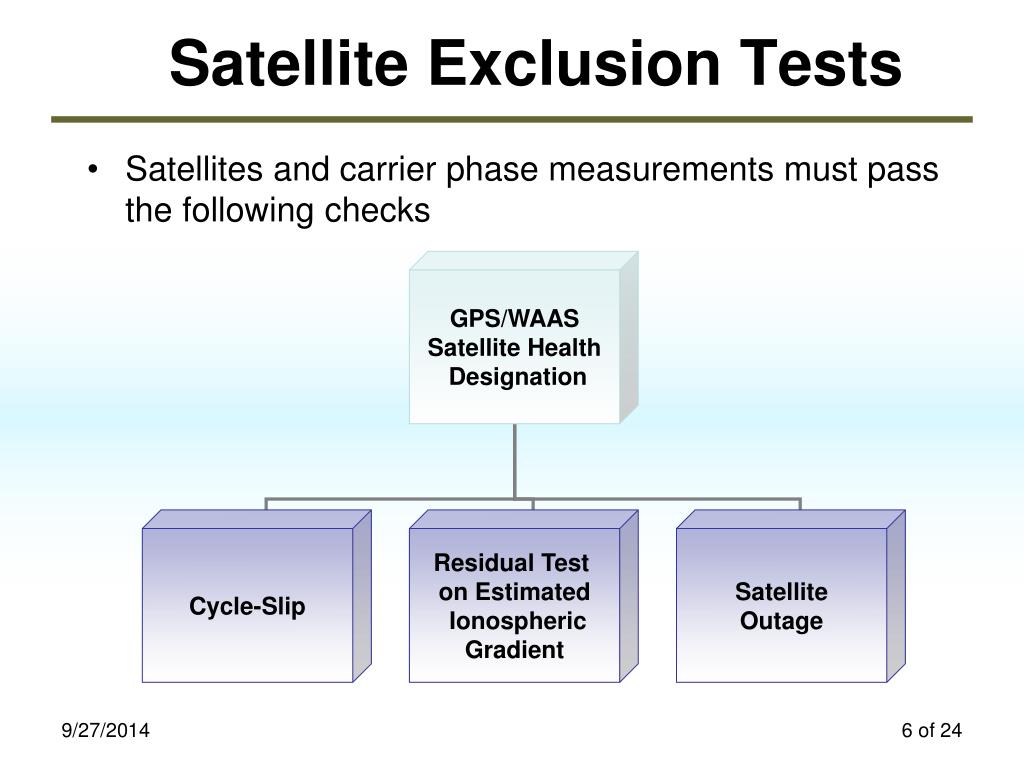 Satellite Exclusion Tests

• Satellites and carrier phase measurements must pass the following checks

GPS/WAAS Satellite Health Designation

Cycle-Slip

Residual Test on Estimated Ionospheric Gradient

Satellite Outage

9/27/2014

6 of 24